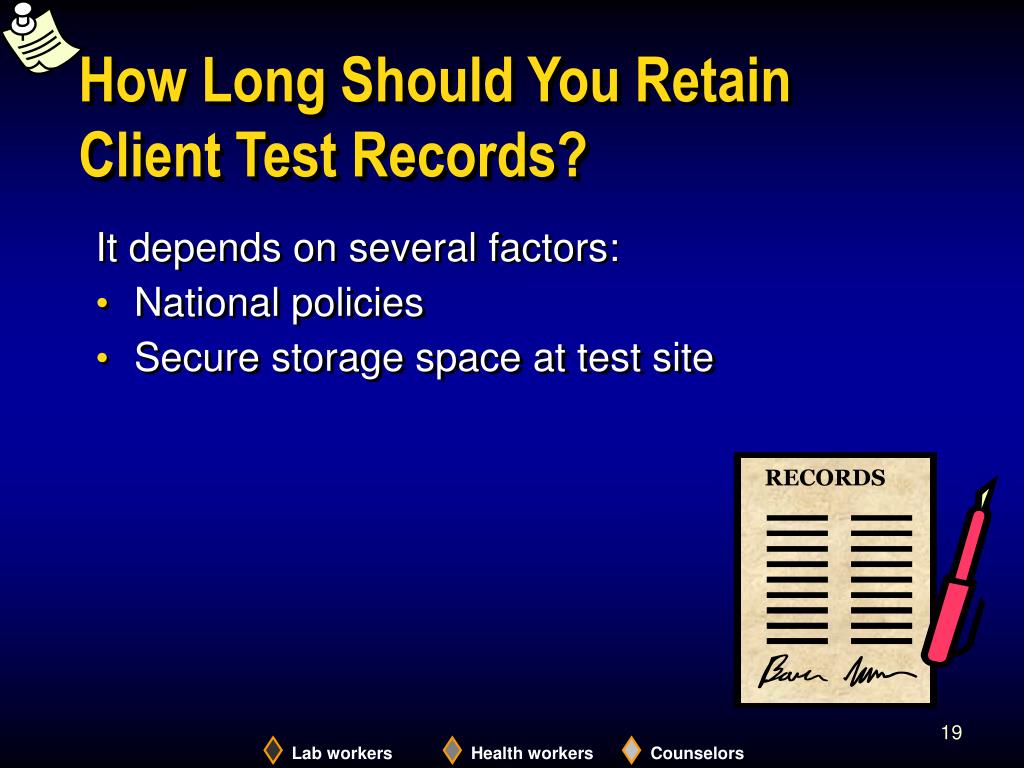 How Long Should You Retain Client Test Records?

It depends on several factors:

• National policies
• Secure storage space at test site

RECORDS

19

Lab workers Health workers Counselors